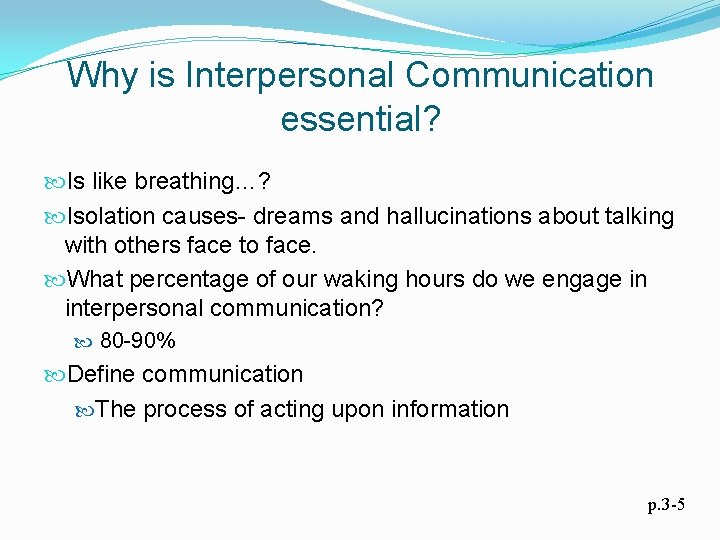 Why is Interpersonal Communication essential?

Is like breathing…?

Isolation causes- dreams and hallucinations about talking with others face to face.

What percentage of our waking hours do we engage in interpersonal communication?

80-90%

Define communication

The process of acting upon information

p.3-5